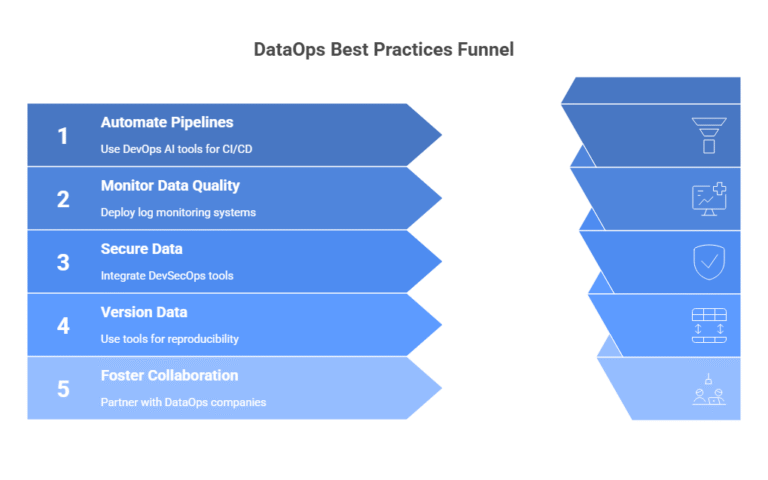 DataOps Best Practices Funnel

1
Automate Pipelines
Use DevOps AI tools for CI/CD

2
Monitor Data Quality
Deploy log monitoring systems

3
Secure Data
Integrate DevSecOps tools

4
Version Data
Use tools for reproducibility

5
Foster Collaboration
Partner with DataOps companies